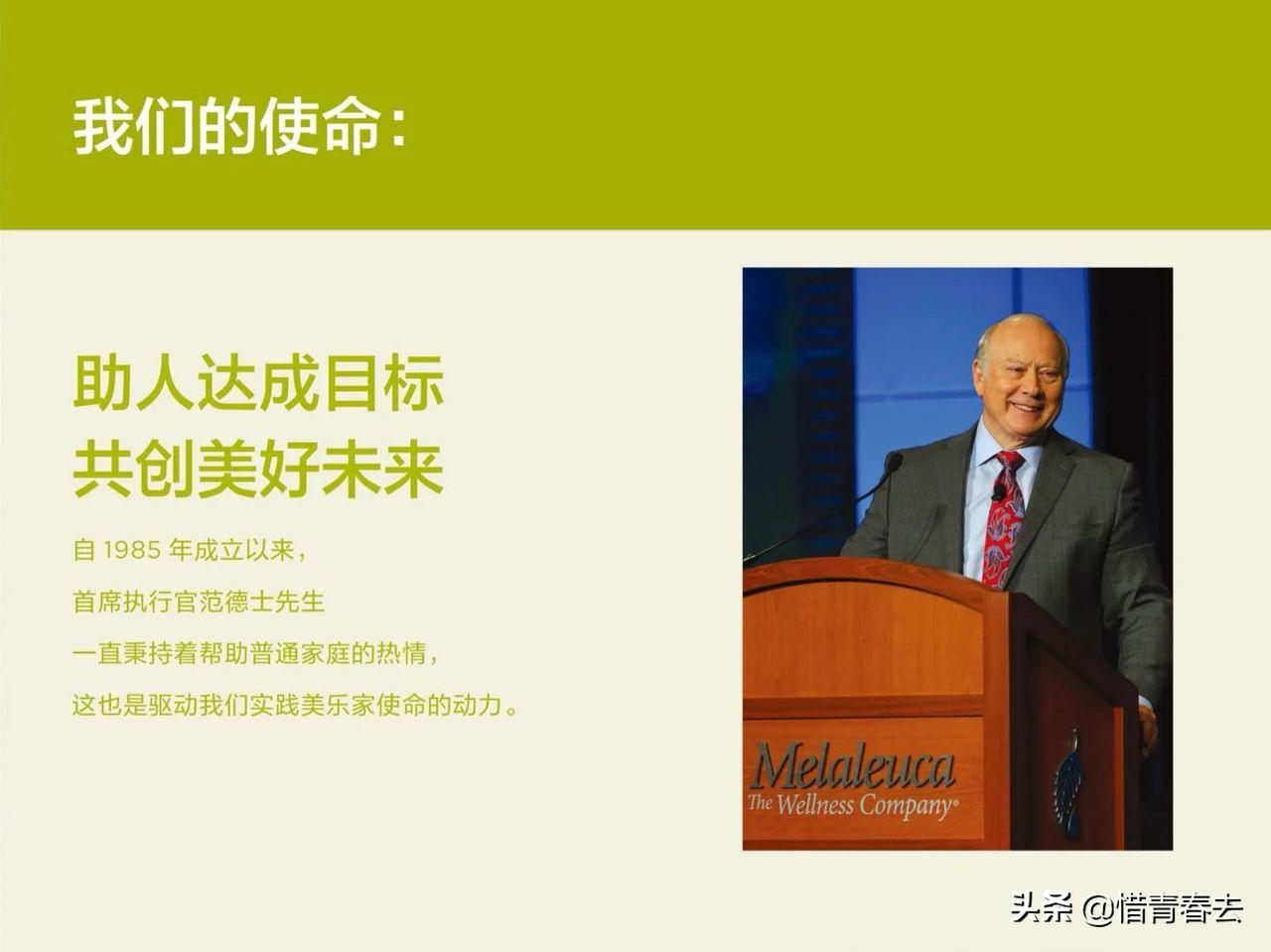 我们的使命：

助人达成目标
共创美好未来

自 1985 年成立以来，
首席执行官范德士先生
一直秉持着帮助普通家庭的热情，
这也是驱动我们实践美乐家使命的动力。

Melaleuca
The Wellness Company®

头条 @惜青春去